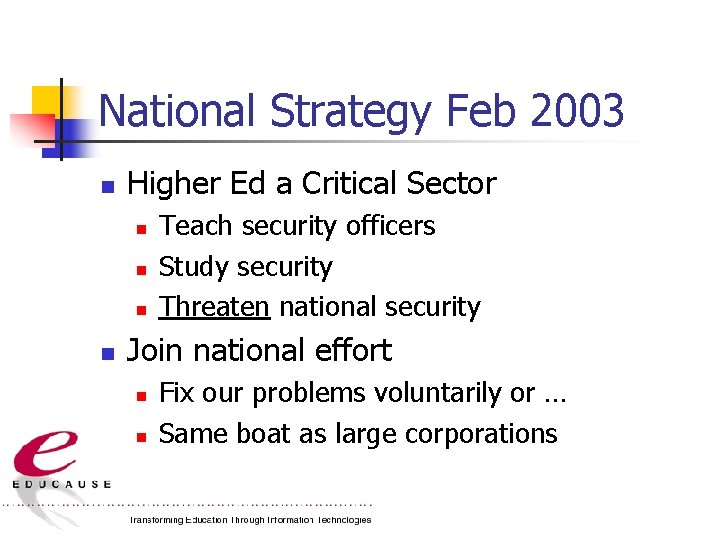 National Strategy Feb 2003

- Higher Ed a Critical Sector
  - Teach security officers
  - Study security
  - Threaten national security
- Join national effort
  - Fix our problems voluntarily or …
  - Same boat as large corporations

e
EDUCAUSE
Transforming Education Through Information Technologies